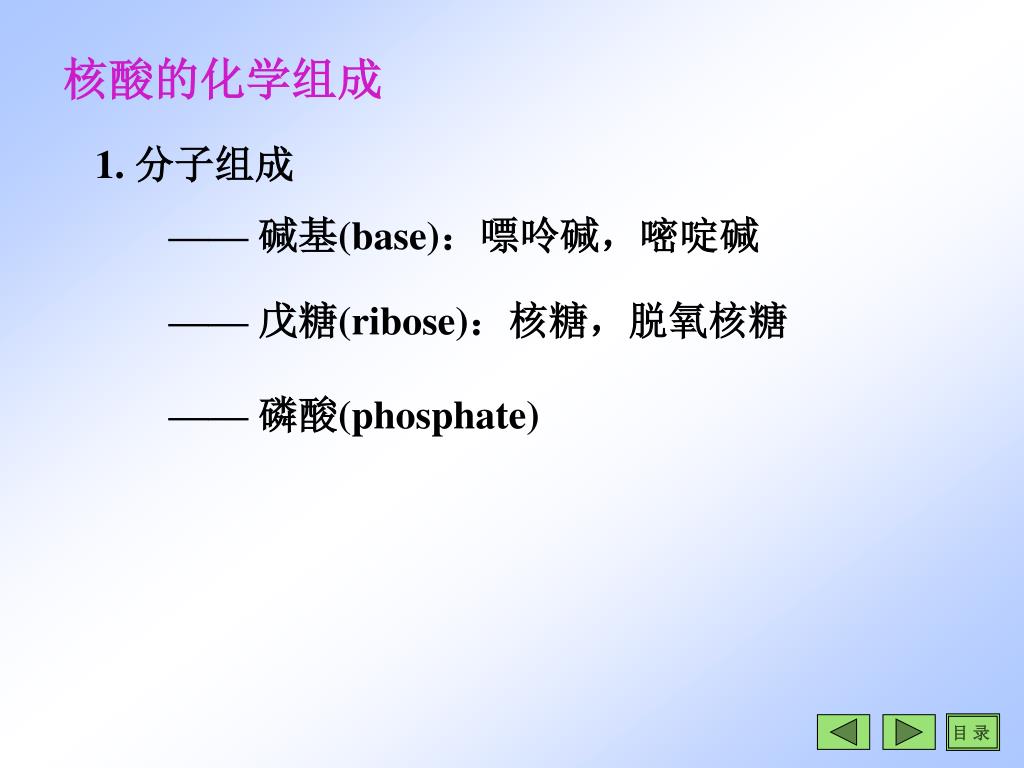 核酸的化学组成

1. 分子组成

—— 碱基(base)：嘌呤碱，嘧啶碱

—— 戊糖(ribose)：核糖，脱氧核糖

—— 磷酸(phosphate)

目 录